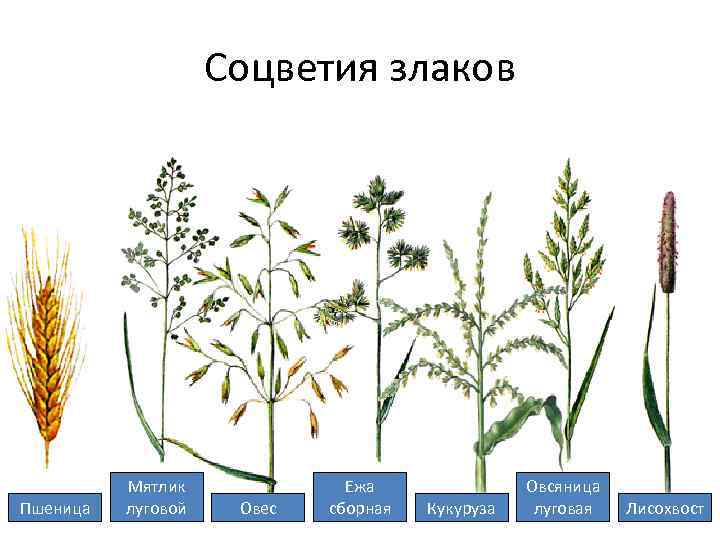 Соцветия злаков

Пшеница

Мятлик луговой

Овес

Ежа сборная

Кукуруза

Овсяница луговая

Лисохвост